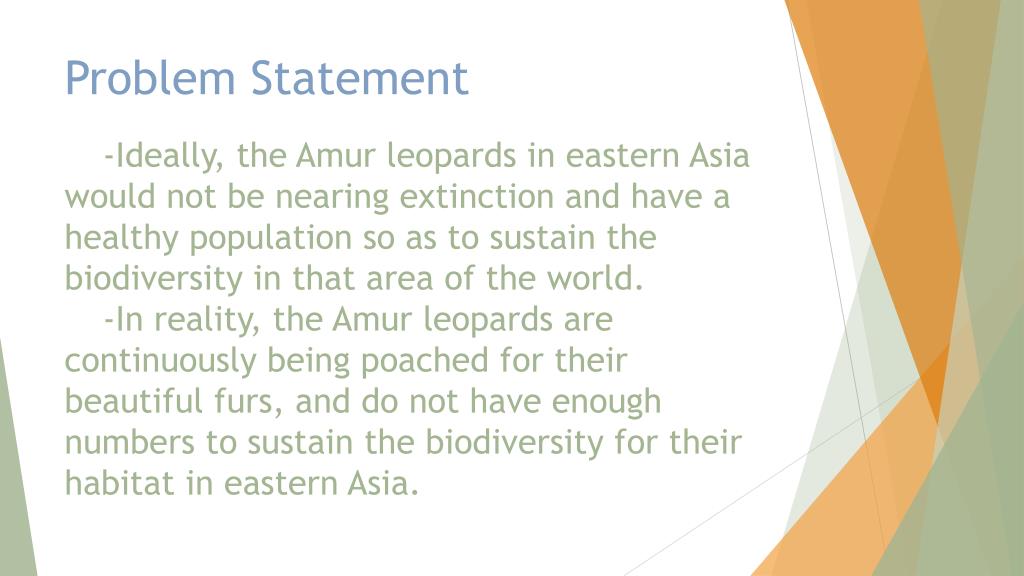 Problem Statement

-Ideally, the Amur leopards in eastern Asia would not be nearing extinction and have a healthy population so as to sustain the biodiversity in that area of the world.

-In reality, the Amur leopards are continuously being poached for their beautiful furs, and do not have enough numbers to sustain the biodiversity for their habitat in eastern Asia.